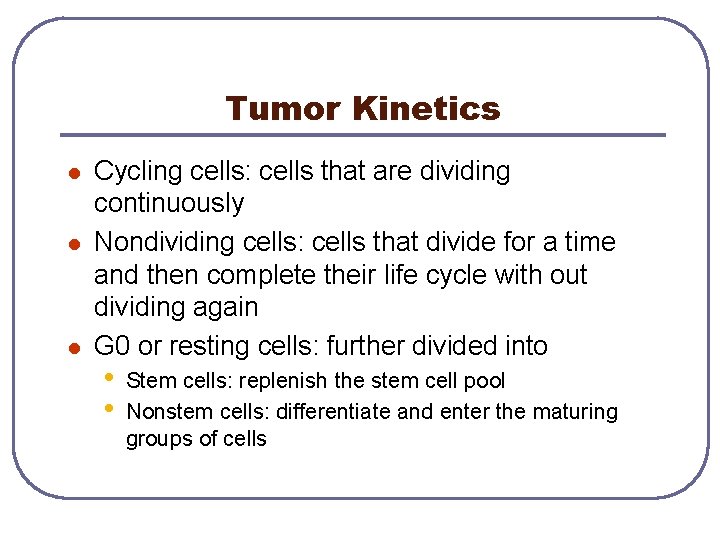 Tumor Kinetics

- Cycling cells: cells that are dividing continuously
- Nondividing cells: cells that divide for a time and then complete their life cycle with out dividing again
- G0 or resting cells: further divided into
  - Stem cells: replenish the stem cell pool
  - Nonstem cells: differentiate and enter the maturing groups of cells